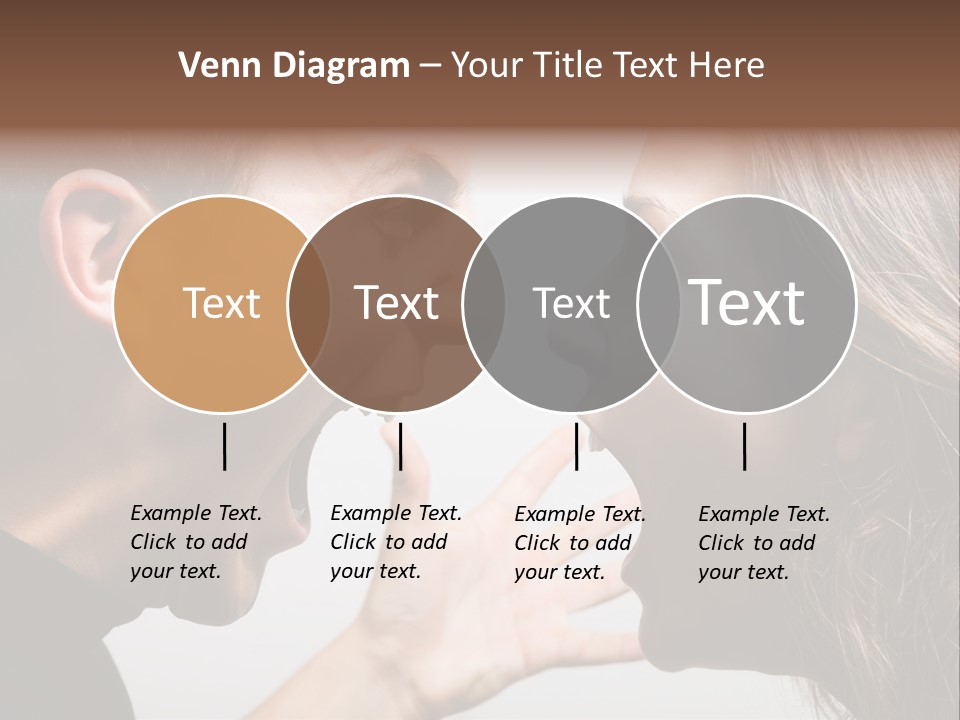 Venn Diagram – Your Title Text Here

Text

Text

Text

Text

Example Text. Click to add your text.

Example Text. Click to add your text.

Example Text. Click to add your text.

Example Text. Click to add your text.